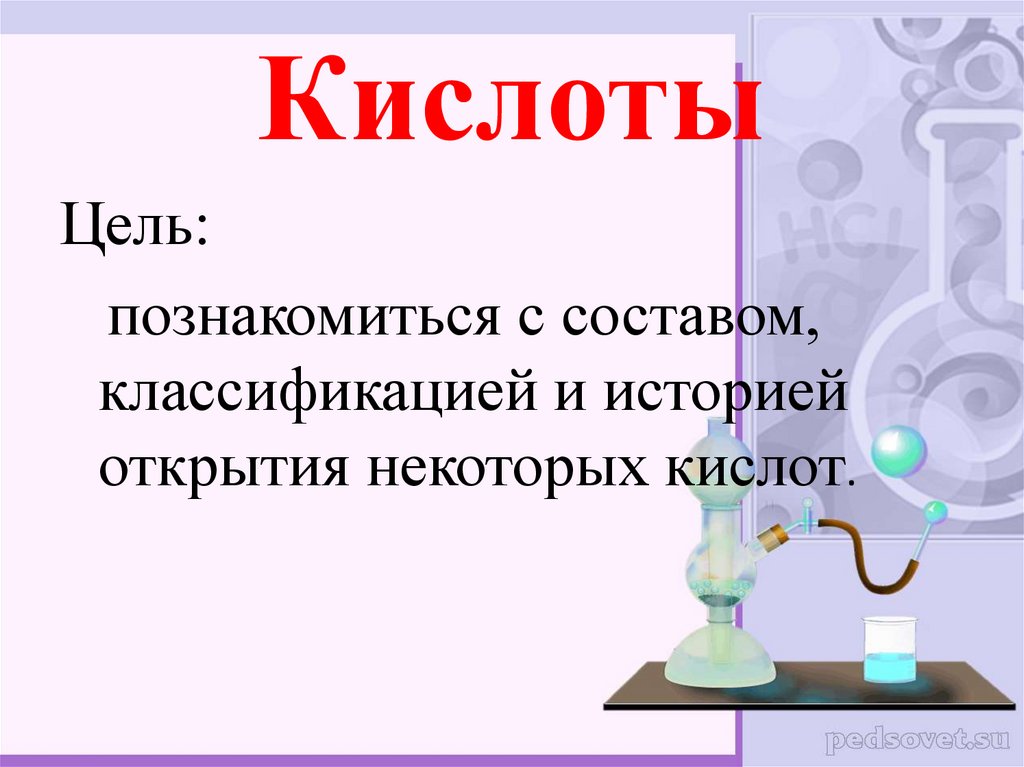 Кислоты

Цель:

познакомиться с составом, классификацией и историей открытия некоторых кислот.

HCl

pedsovet.su